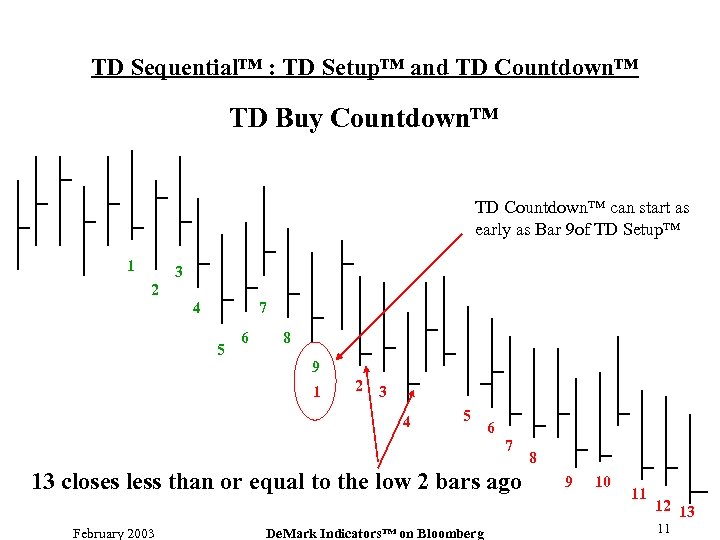 TD Sequential™ : TD Setup™ and TD Countdown™

TD Buy Countdown™

TD Countdown™ can start as early as Bar 9of TD Setup™

1
2
3
4
5
6
7
8
9
1
2
3
4
5
6
7
8
9
10
11
12
13

13 closes less than or equal to the low 2 bars ago

February 2003

DeMark Indicators™ on Bloomberg

11